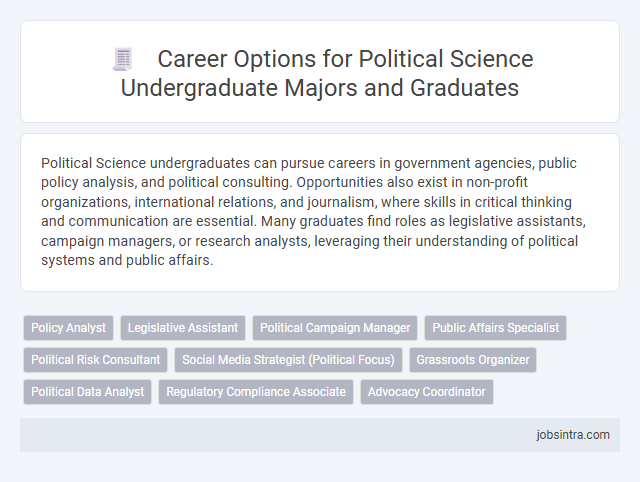 Career Options for Political Science Undergraduate Majors and Graduates

Political Science undergraduates can pursue careers in government agencies, public policy analysis, and political consulting. Opportunities also exist in non-profit organizations, international relations, and journalism, where skills in critical thinking and communication are essential. Many graduates find roles as legislative assistants, campaign managers, or research analysts, leveraging their understanding of political systems and public affairs.

Policy Analyst
Legislative Assistant
Political Campaign Manager
Public Affairs Specialist
Political Risk Consultant
Social Media Strategist (Political Focus)
Grassroots Organizer
Political Data Analyst
Regulatory Compliance Associate
Advocacy Coordinator

jobsintra.com